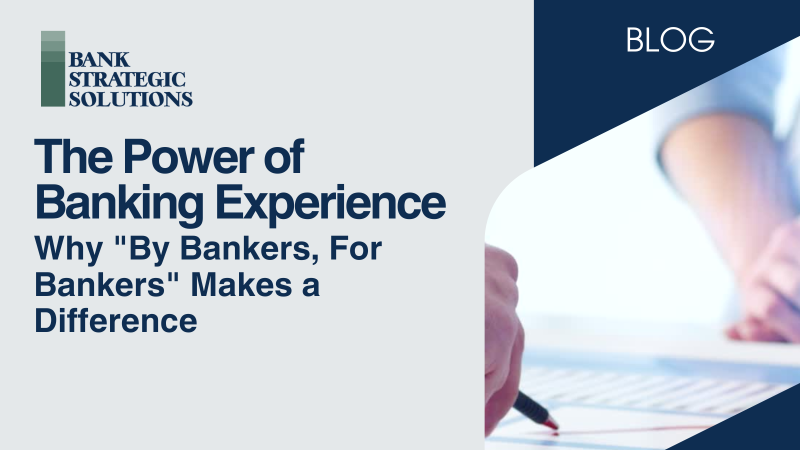 BANK STRATEGIC SOLUTIONS

BLOG

The Power of Banking Experience

Why "By Bankers, For Bankers" Makes a Difference